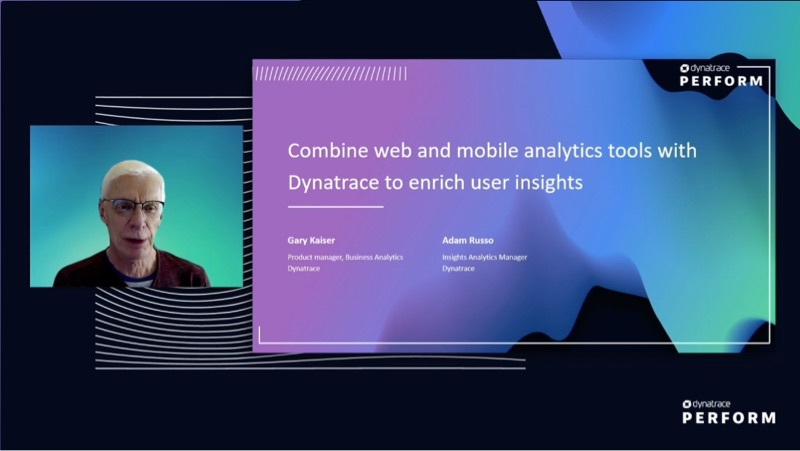 dynatrace
PERFORM

Combine web and mobile analytics tools with Dynatrace to enrich user insights

Gary Kaiser
Product manager, Business Analytics
Dynatrace

Adam Russo
Insights Analytics Manager
Dynatrace

dynatrace
PERFORM